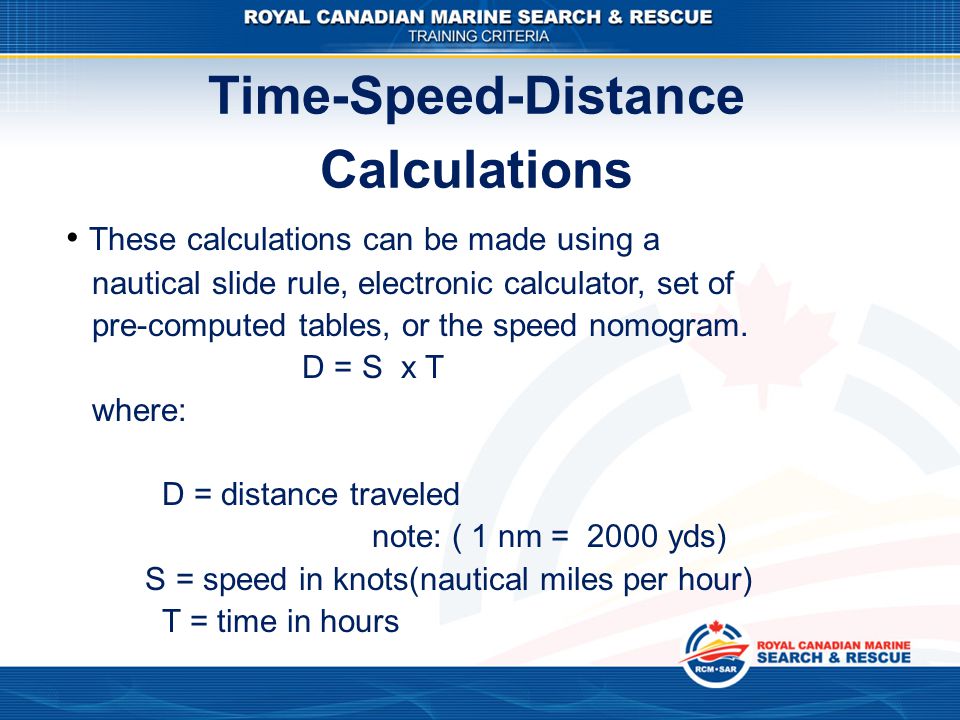 ROYAL CANADIAN MARINE SEARCH & RESCUE
TRAINING CRITERIA

Time-Speed-Distance Calculations

• These calculations can be made using a nautical slide rule, electronic calculator, set of pre-computed tables, or the speed nomogram.

D = S x T

where:

D = distance traveled

note: ( 1 nm = 2000 yds)

S = speed in knots(nautical miles per hour)

T = time in hours

RCM•SAR
ROYAL CANADIAN MARINE
SEARCH & RESCUE